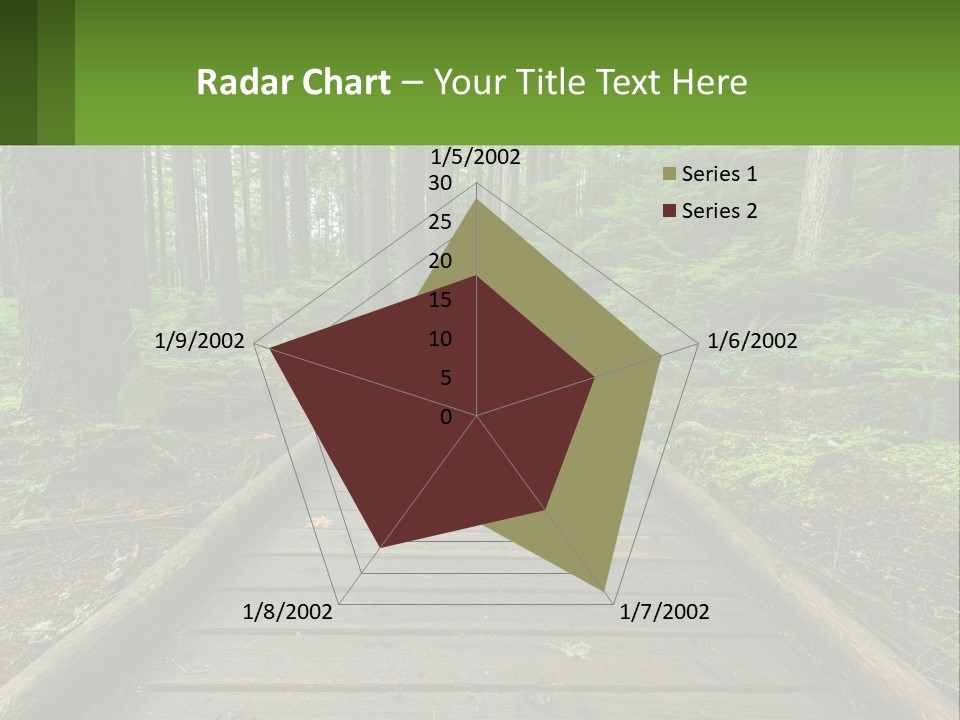 Radar Chart – Your Title Text Here

1/5/2002
30
25
20
15
10
5
0
1/6/2002
1/7/2002
1/8/2002
1/9/2002

Series 1
Series 2